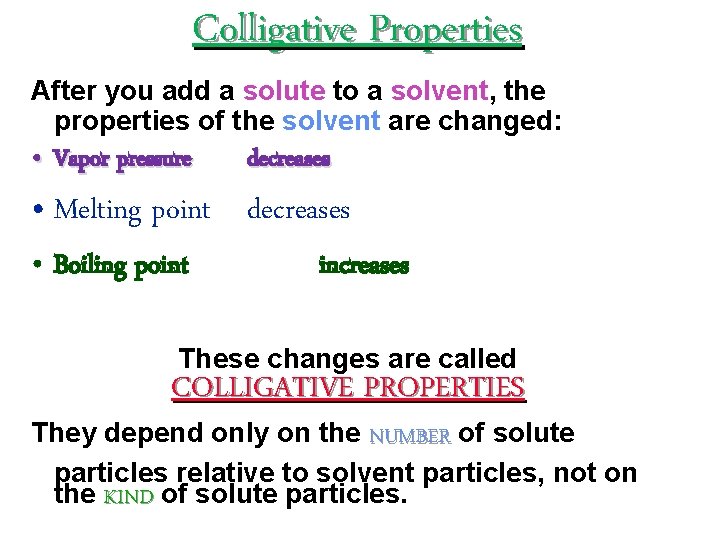 Colligative Properties

After you add a solute to a solvent, the properties of the solvent are changed:

• Vapor pressure decreases
• Melting point decreases
• Boiling point increases

These changes are called COLLIGATIVE PROPERTIES

They depend only on the NUMBER of solute particles relative to solvent particles, not on the KIND of solute particles.